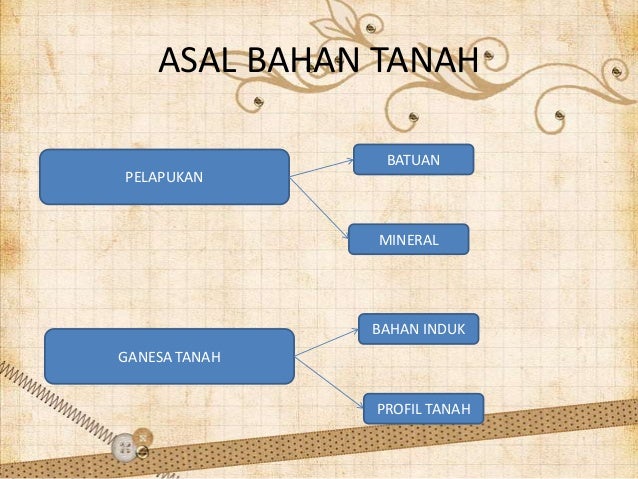 ASAL BAHAN TANAH

PELAPUKAN

BATUAN

MINERAL

GANESA TANAH

BAHAN INDUK

PROFIL TANAH